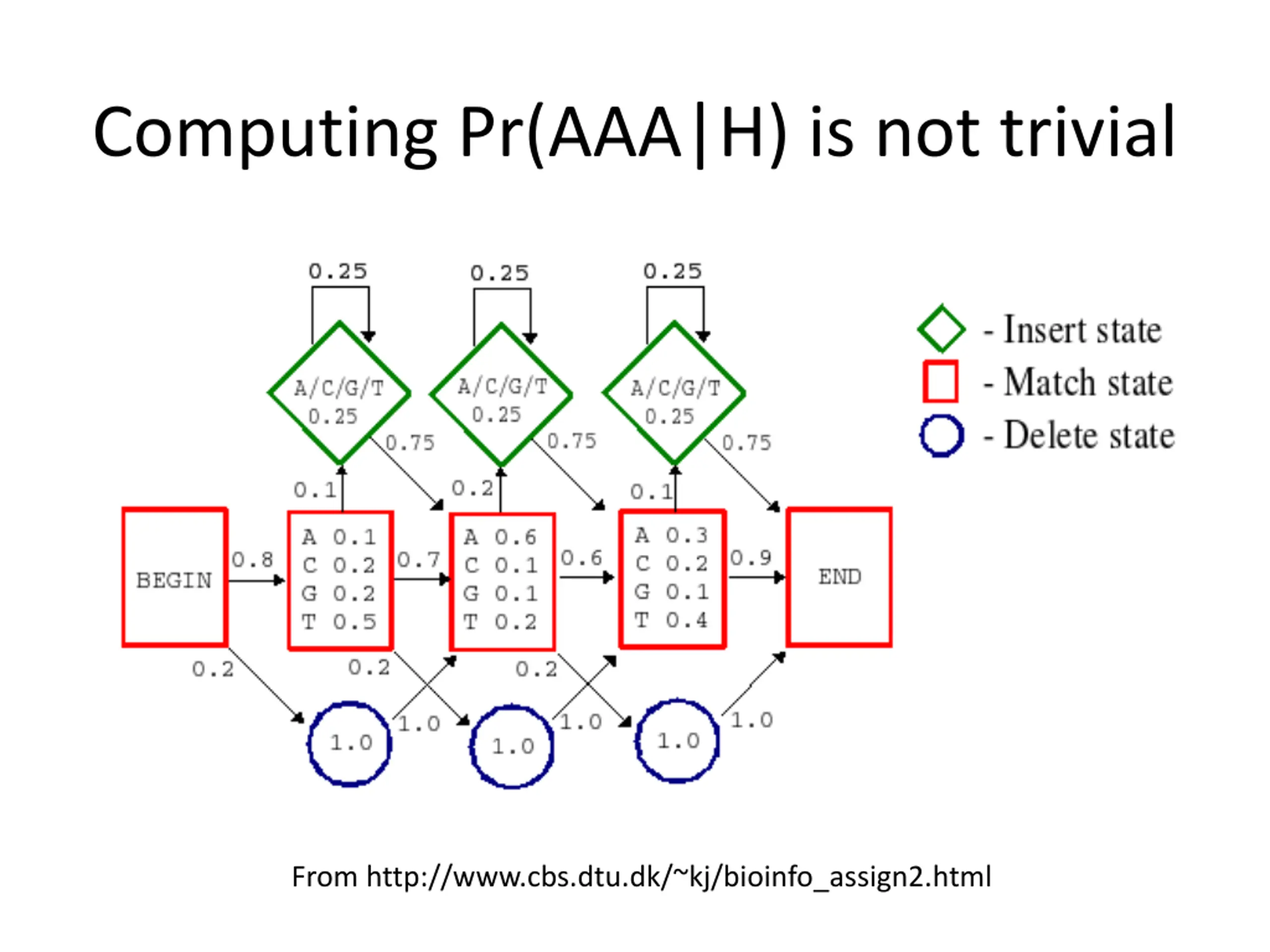 Computing Pr(AAA|H) is not trivial

0.25
0.25
0.25

A/C/G/T
0.25

A/C/G/T
0.25

A/C/G/T
0.25

0.75
0.75
0.75

0.1
0.2
0.1

BEGIN

0.8

A 0.1
C 0.2
G 0.2
T 0.5

0.7

A 0.6
C 0.1
G 0.1
T 0.2

0.6

A 0.3
C 0.2
G 0.1
T 0.4

0.9

END

0.2
0.2
0.2

1.0
1.0
1.0
1.0
1.0
1.0

- Insert state
- Match state
- Delete state

From http://www.cbs.dtu.dk/~kj/bioinfo_assign2.html